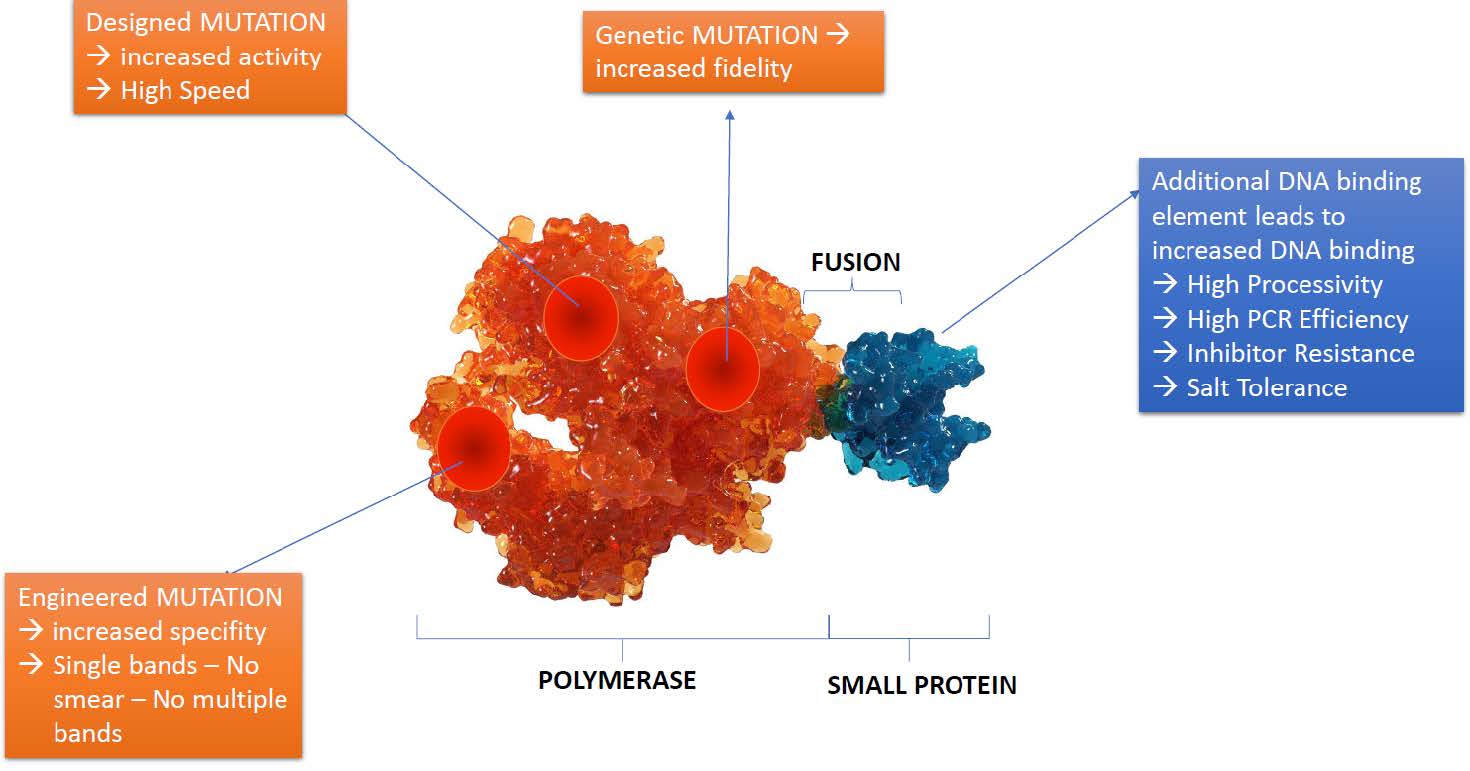 Designed MUTATION
→ increased activity
→ High Speed

Genetic MUTATION →
increased fidelity

Additional DNA binding element leads to increased DNA binding
→ High Processivity
→ High PCR Efficiency
→ Inhibitor Resistance
→ Salt Tolerance

FUSION

Engineered MUTATION
→ increased specifity
→ Single bands – No smear – No multiple bands

POLYMERASE

SMALL PROTEIN